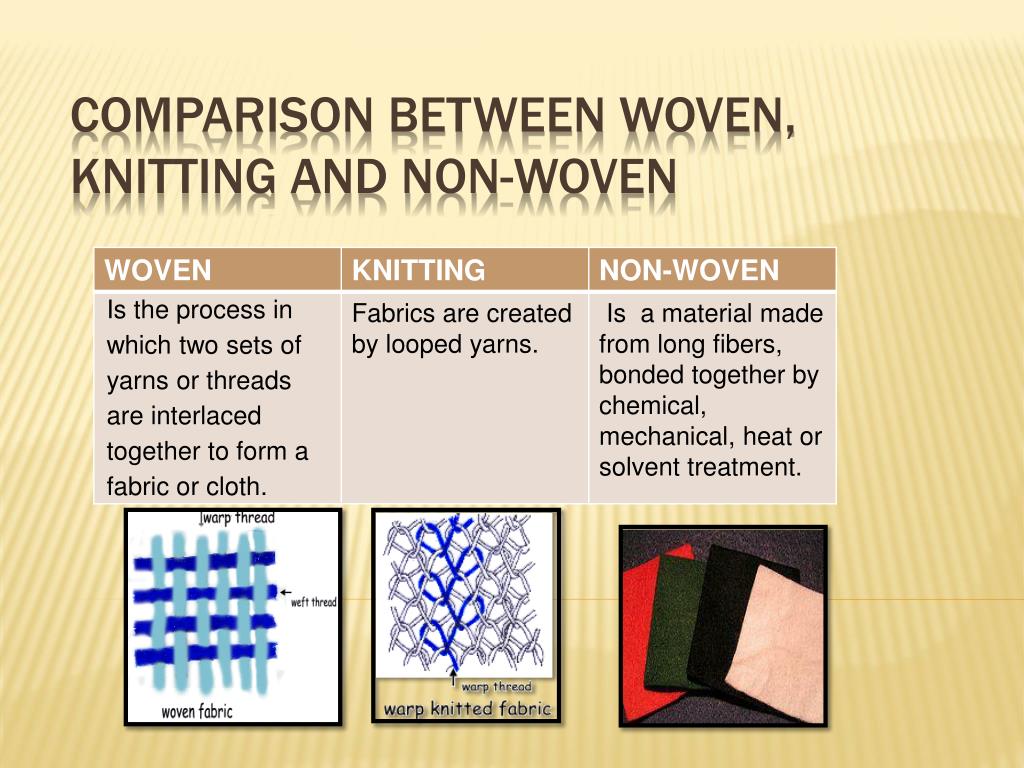 COMPARISON BETWEEN WOVEN, KNITTING AND NON-WOVEN

| WOVEN | KNITTING | NON-WOVEN |
|---|---|---|
| Is the process in which two sets of yarns or threads are interlaced together to form a fabric or cloth. | Fabrics are created by looped yarns. | Is a material made from long fibers, bonded together by chemical, mechanical, heat or solvent treatment. |

warp thread
weft thread
woven fabric

warp thread
warp knitted fabric